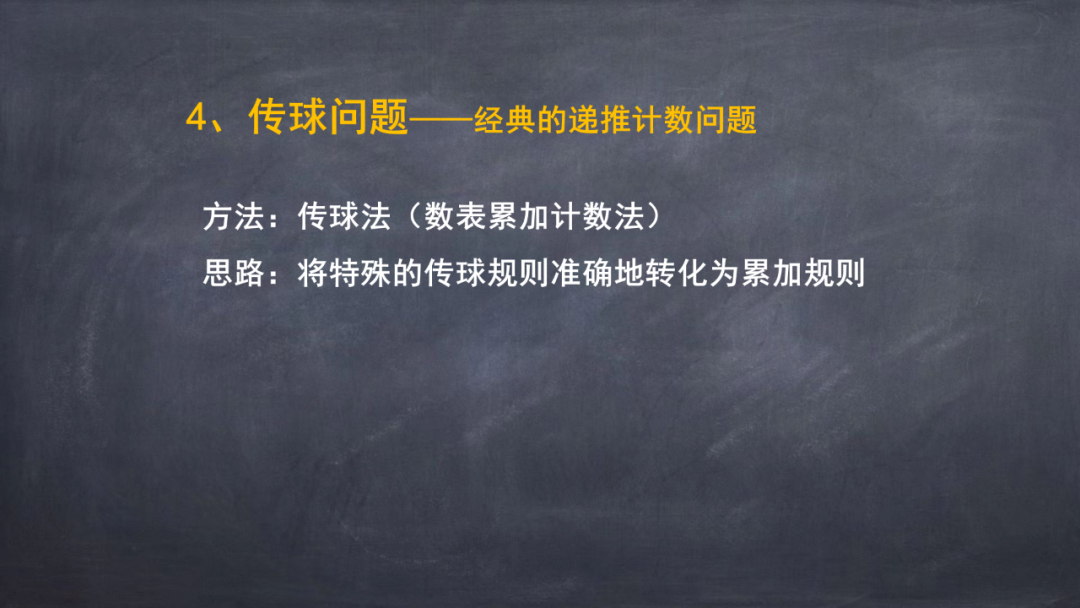 4、传球问题——经典的递推计数问题

方法：传球法（数表累加计数法）

思路：将特殊的传球规则准确地转化为累加规则